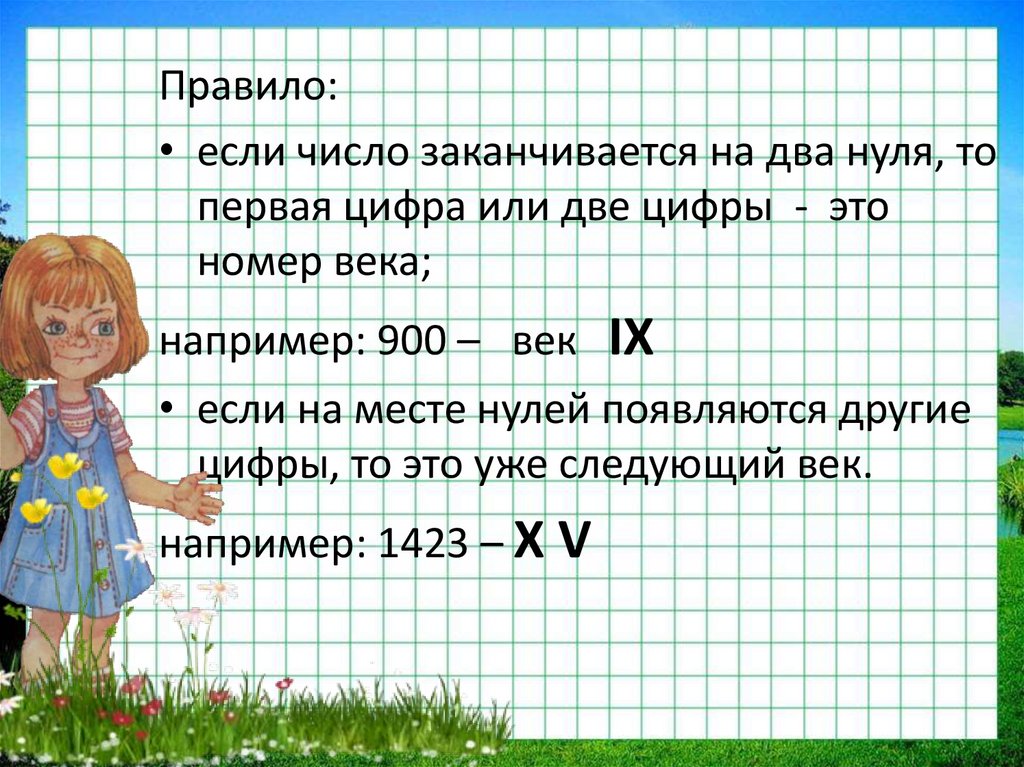 Правило:

• если число заканчивается на два нуля, то первая цифра или две цифры - это номер века;

например: 900 – век IX

• если на месте нулей появляются другие цифры, то это уже следующий век.

например: 1423 – X V